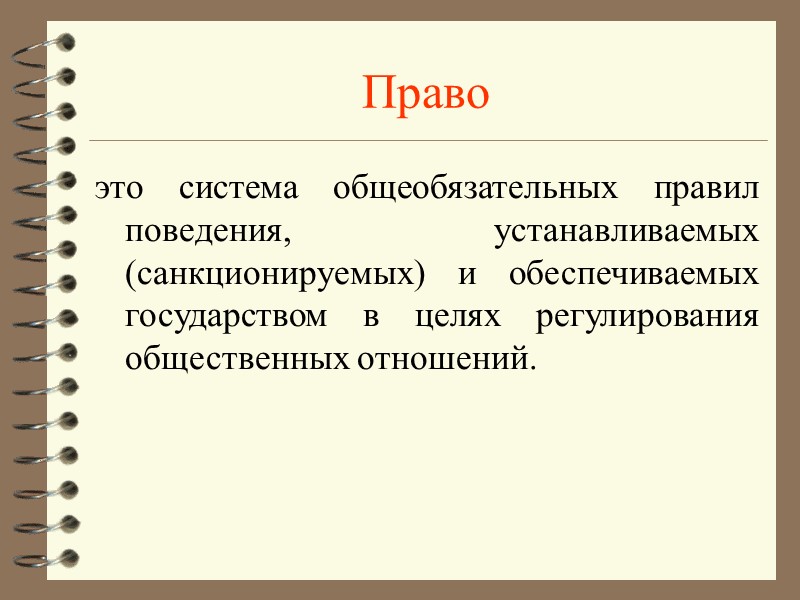 Право

это система общеобязательных правил поведения, устанавливаемых (санкционируемых) и обеспечиваемых государством в целях регулирования общественных отношений.